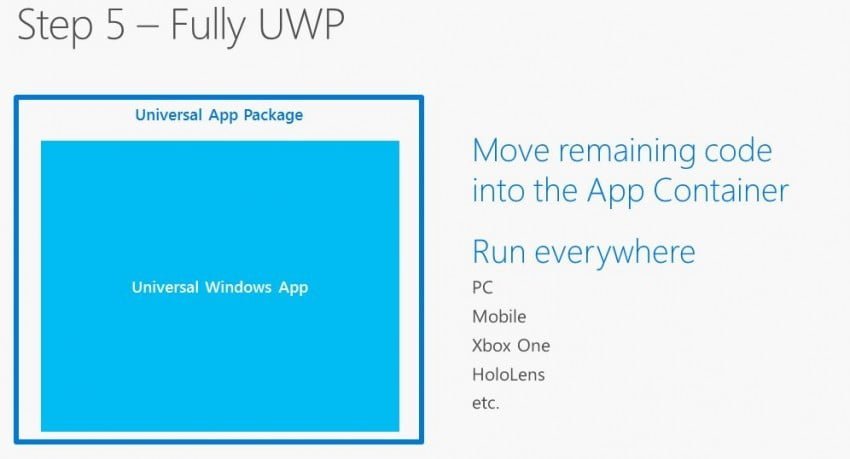 Step 5 – Fully UWP

Universal App Package

Universal Windows App

Move remaining code into the App Container

Run everywhere

PC

Mobile

Xbox One

HoloLens

etc.